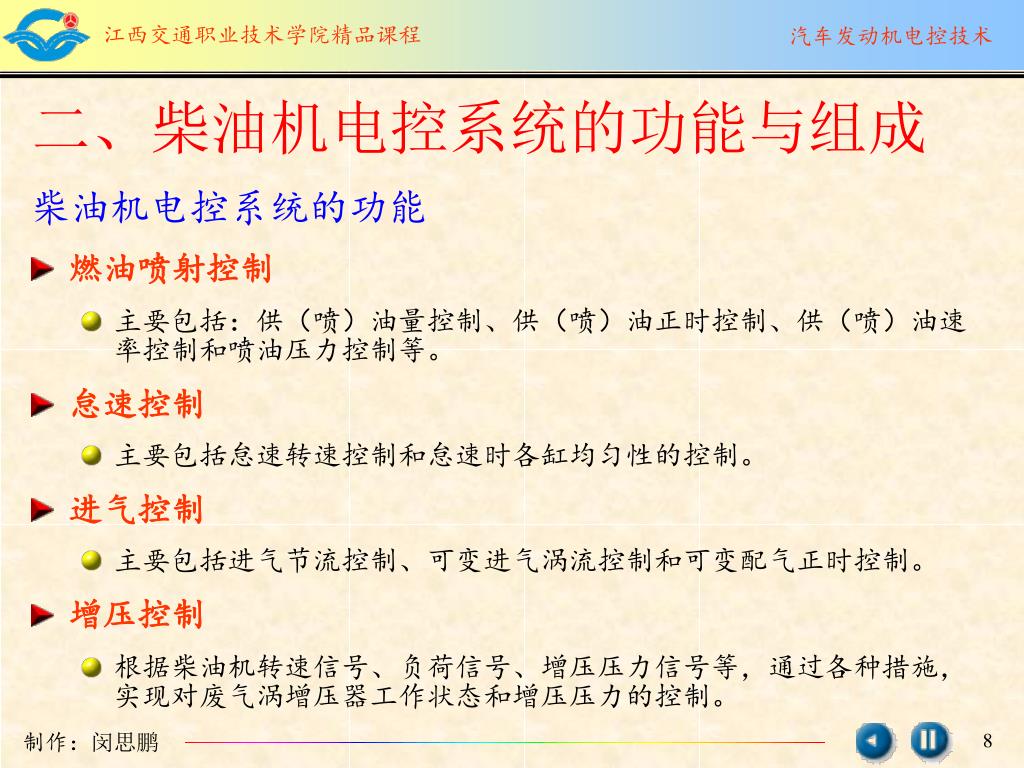 江西交通职业技术学院精品课程

汽车发动机电控技术

二、柴油机电控系统的功能与组成

柴油机电控系统的功能

燃油喷射控制

主要包括：供（喷）油量控制、供（喷）油正时控制、供（喷）油速率控制和喷油压力控制等。

怠速控制

主要包括怠速转速控制和怠速时各缸均匀性的控制。

进气控制

主要包括进气节流控制、可变进气涡流控制和可变配气正时控制。

增压控制

根据柴油机转速信号、负荷信号、增压压力信号等，通过各种措施，实现对废气涡增压器工作状态和增压压力的控制。

制作：闵思鹏

8